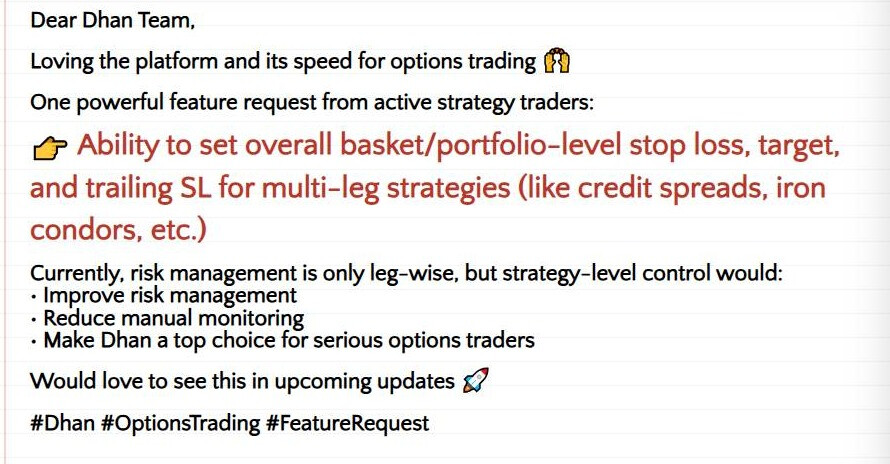 Dear Dhan Team,

Loving the platform and its speed for options trading 🙌

One powerful feature request from active strategy traders:

👉 Ability to set overall basket/portfolio-level stop loss, target, and trailing SL for multi-leg strategies (like credit spreads, iron condors, etc.)

Currently, risk management is only leg-wise, but strategy-level control would:
• Improve risk management
• Reduce manual monitoring
• Make Dhan a top choice for serious options traders

Would love to see this in upcoming updates 🚀

#Dhan #OptionsTrading #FeatureRequest